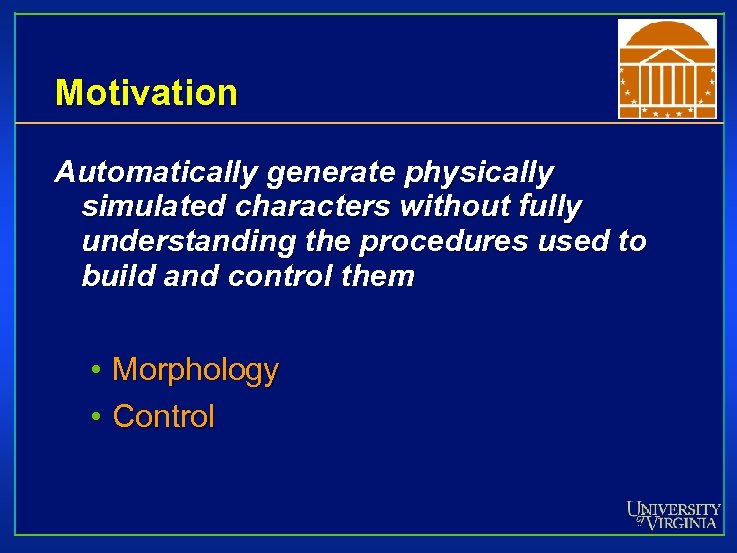 Motivation

Automatically generate physically simulated characters without fully understanding the procedures used to build and control them

• Morphology
• Control

UNIVERSITY of VIRGINIA